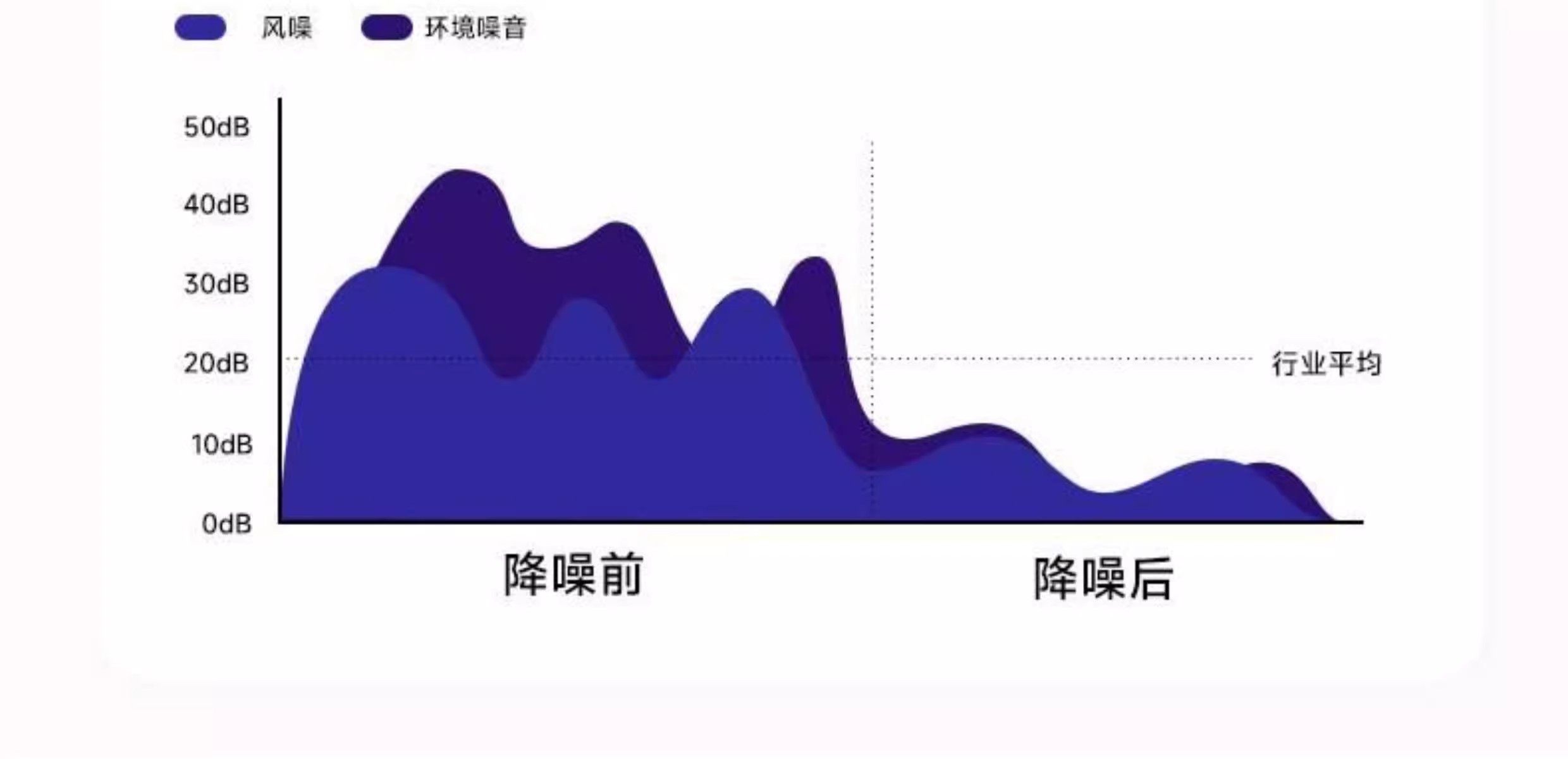 风噪 环境噪音

50dB
40dB
30dB
20dB
10dB
0dB

行业平均

降噪前
降噪后